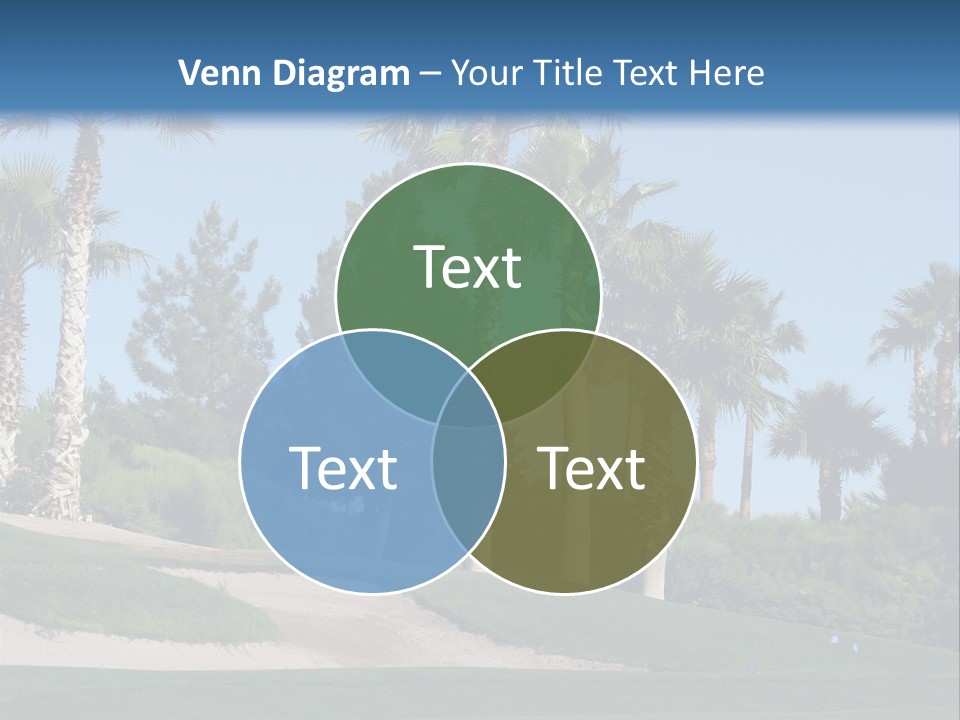 Venn Diagram – Your Title Text Here

Text

Text

Text